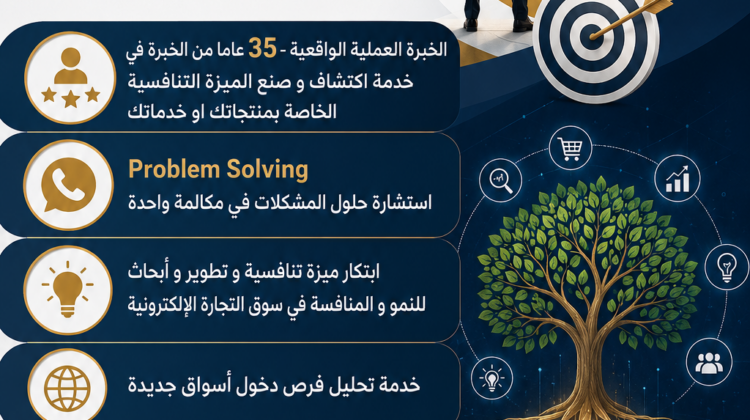 الخبرة العملية الواقعية - 35 عاما من الخبرة في خدمة اكتشاف و صنع الميزة التنافسية الخاصة بمنتجاتك او خدماتك

Problem Solving
استشارة حلول المشكلات في مكالمة واحدة

ابتكار ميزة تنافسية و تطوير و أبحاث للنمو و المنافسة في سوق التجارة الإلكترونية

خدمة تحليل فرص دخول أسواق جديدة